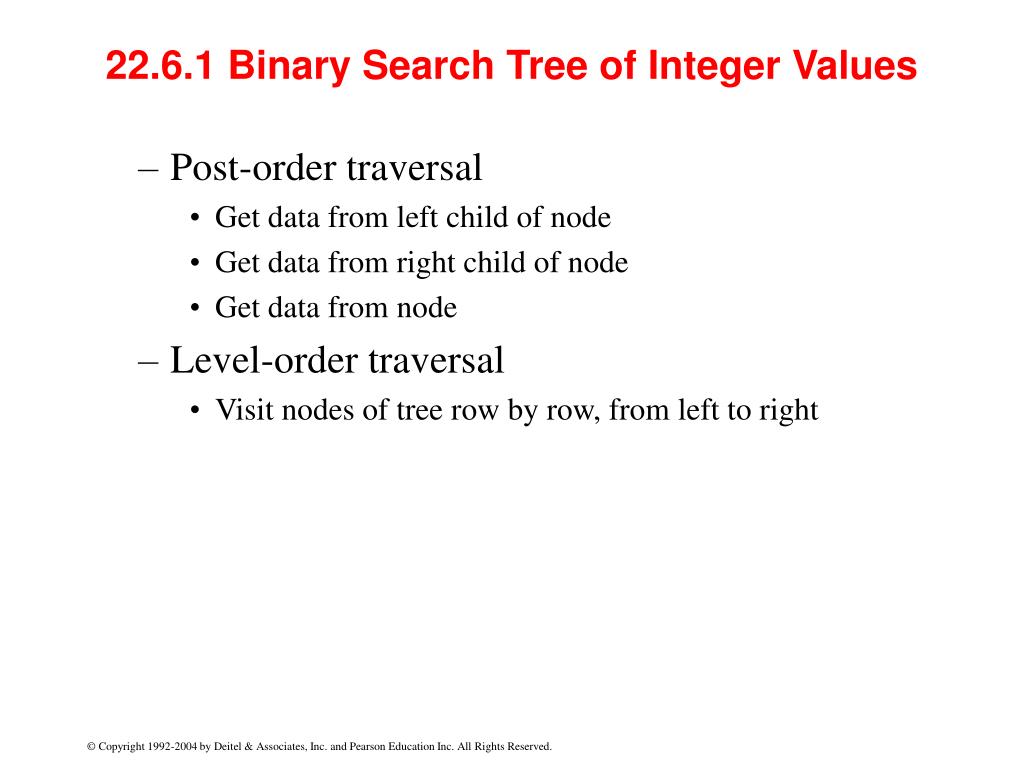 22.6.1 Binary Search Tree of Integer Values

– Post-order traversal
• Get data from left child of node
• Get data from right child of node
• Get data from node

– Level-order traversal
• Visit nodes of tree row by row, from left to right

© Copyright 1992-2004 by Deitel & Associates, Inc. and Pearson Education Inc. All Rights Reserved.